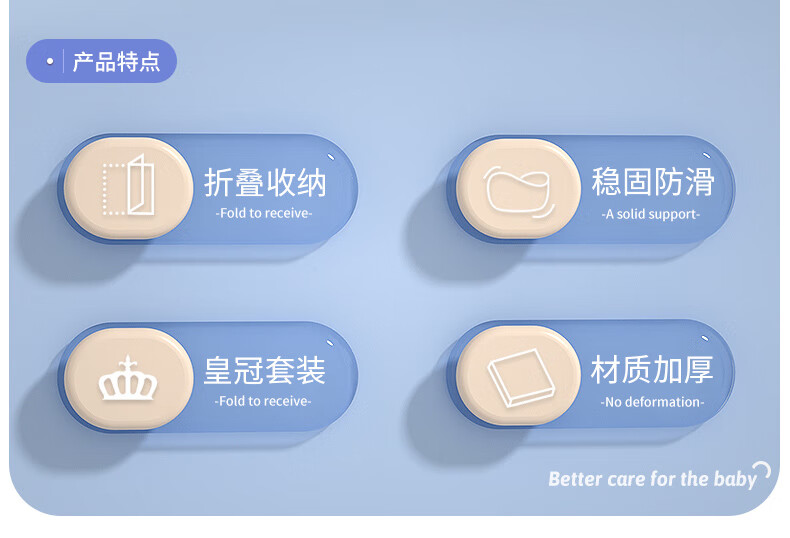 产品特点

折叠收纳
-Fold to receive-

稳固防滑
-A solid support-

皇冠套装
-Fold to receive-

材质加厚
-No deformation-

Better care for the baby